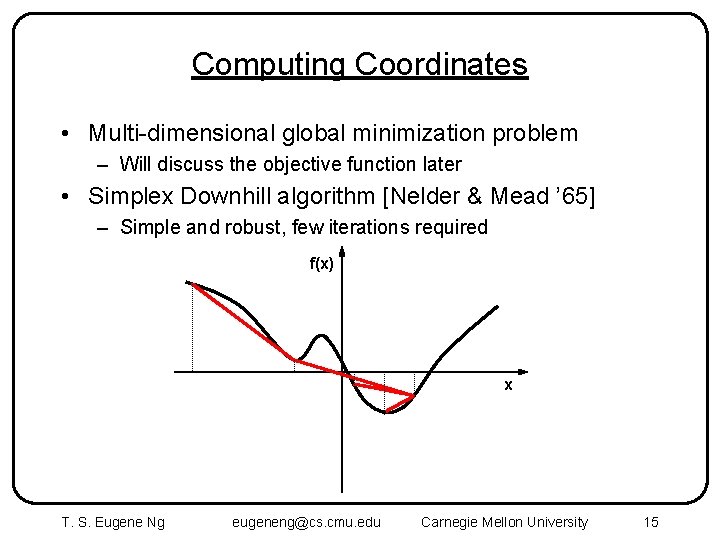 Computing Coordinates

• Multi-dimensional global minimization problem
  – Will discuss the objective function later
• Simplex Downhill algorithm [Nelder & Mead '65]
  – Simple and robust, few iterations required

f(x)

x

T. S. Eugene Ng    eugeneng@cs.cmu.edu    Carnegie Mellon University    15